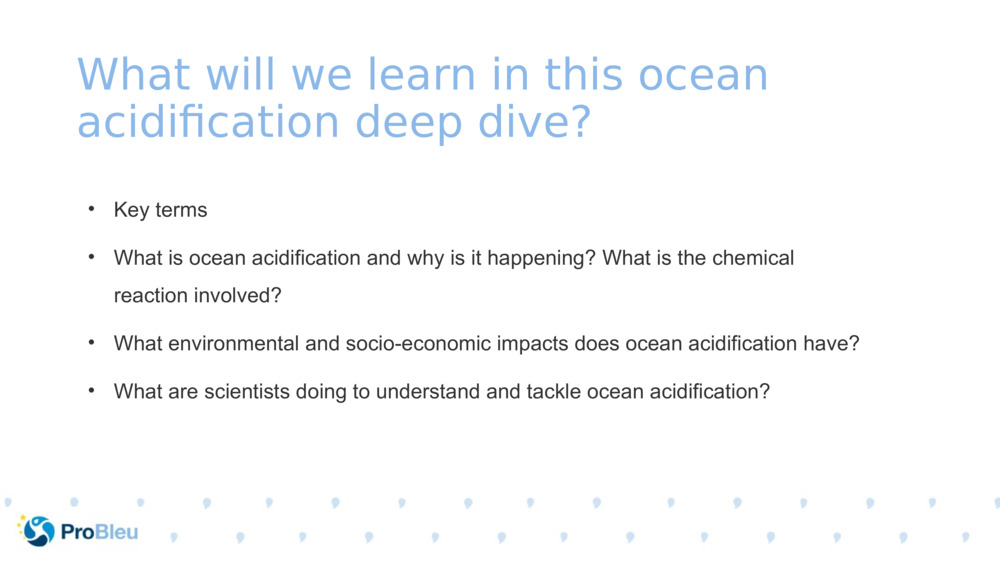 What will we learn in this ocean acidification deep dive?

• Key terms

• What is ocean acidification and why is it happening? What is the chemical reaction involved?

• What environmental and socio-economic impacts does ocean acidification have?

• What are scientists doing to understand and tackle ocean acidification?

ProBleu